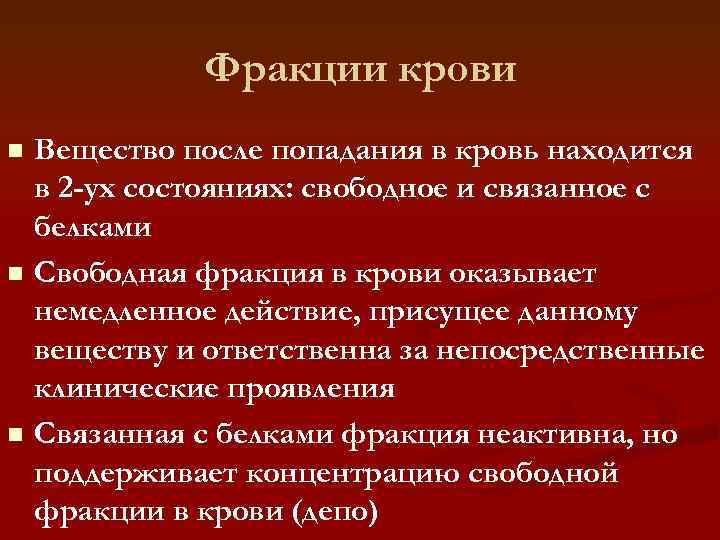 Фракции крови

■ Вещество после попадания в кровь находится в 2-ух состояниях: свободное и связанное с белками

■ Свободная фракция в крови оказывает немедленное действие, присущее данному веществу и ответственна за непосредственные клинические проявления

■ Связанная с белками фракция неактивна, но поддерживает концентрацию свободной фракции в крови (депо)